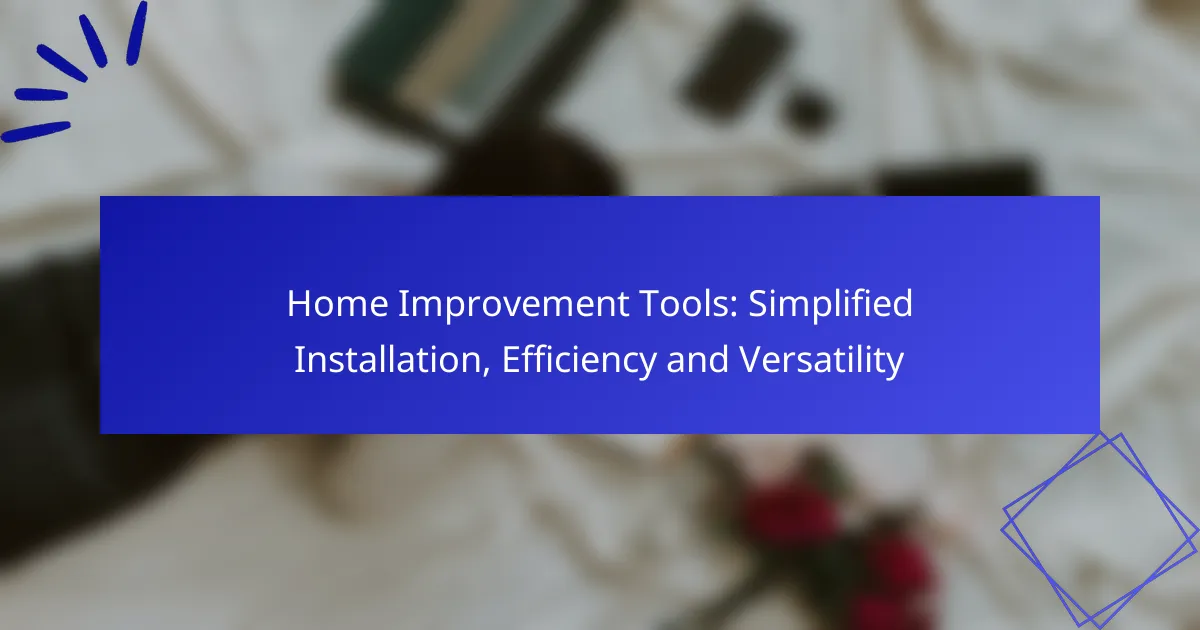 Home Improvement Tools: Simplified Installation, Efficiency and Versatility